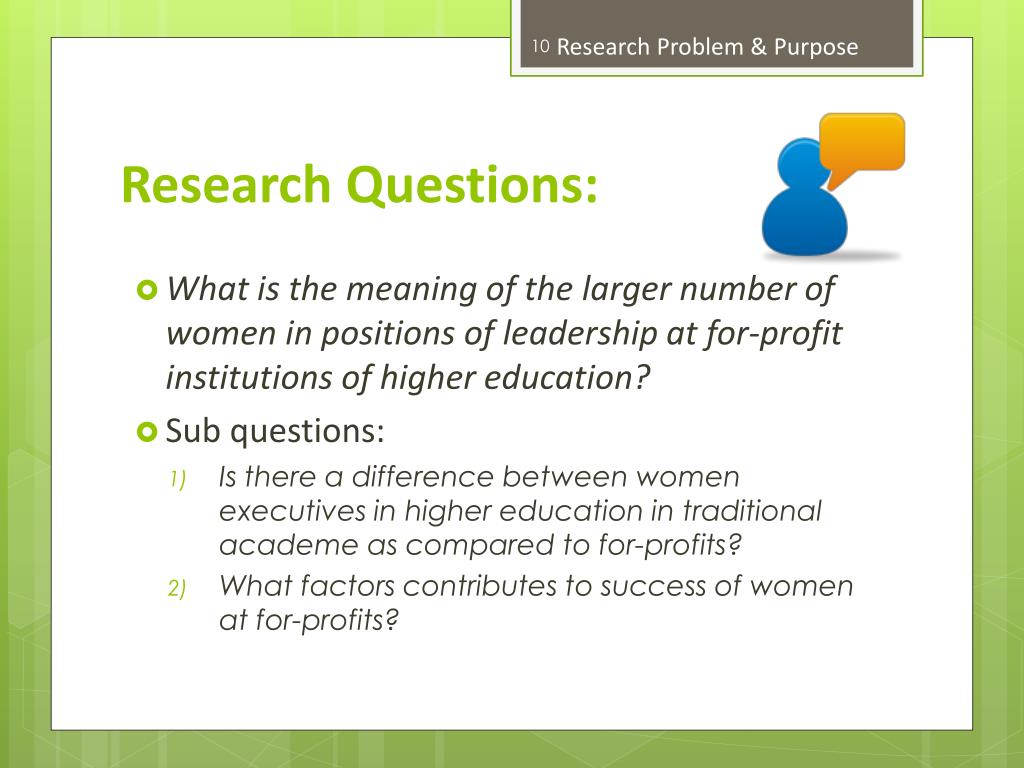 10 Research Problem & Purpose

Research Questions:

What is the meaning of the larger number of women in positions of leadership at for-profit institutions of higher education?

Sub questions:

1) Is there a difference between women executives in higher education in traditional academe as compared to for-profits?

2) What factors contributes to success of women at for-profits?